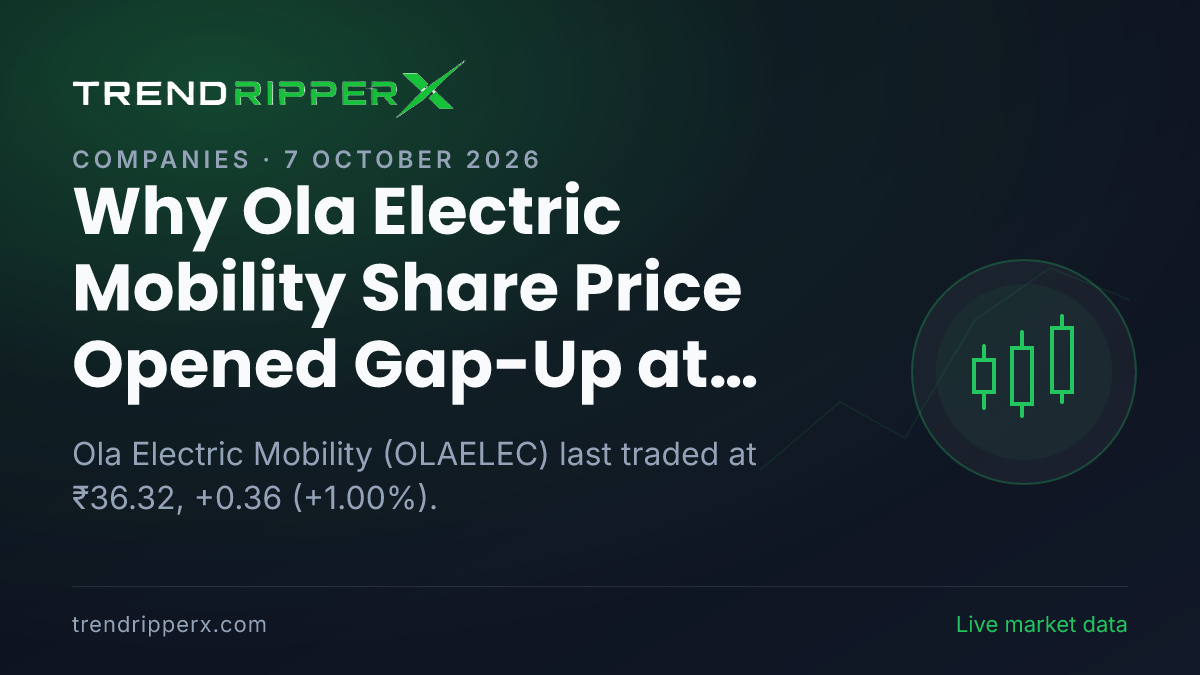 TRENDRIPPERX

COMPANIES · 7 OCTOBER 2026

Why Ola Electric Mobility Share Price Opened Gap-Up at...

Ola Electric Mobility (OLAELEC) last traded at ₹36.32, +0.36 (+1.00%).

trendripperx.com

Live market data